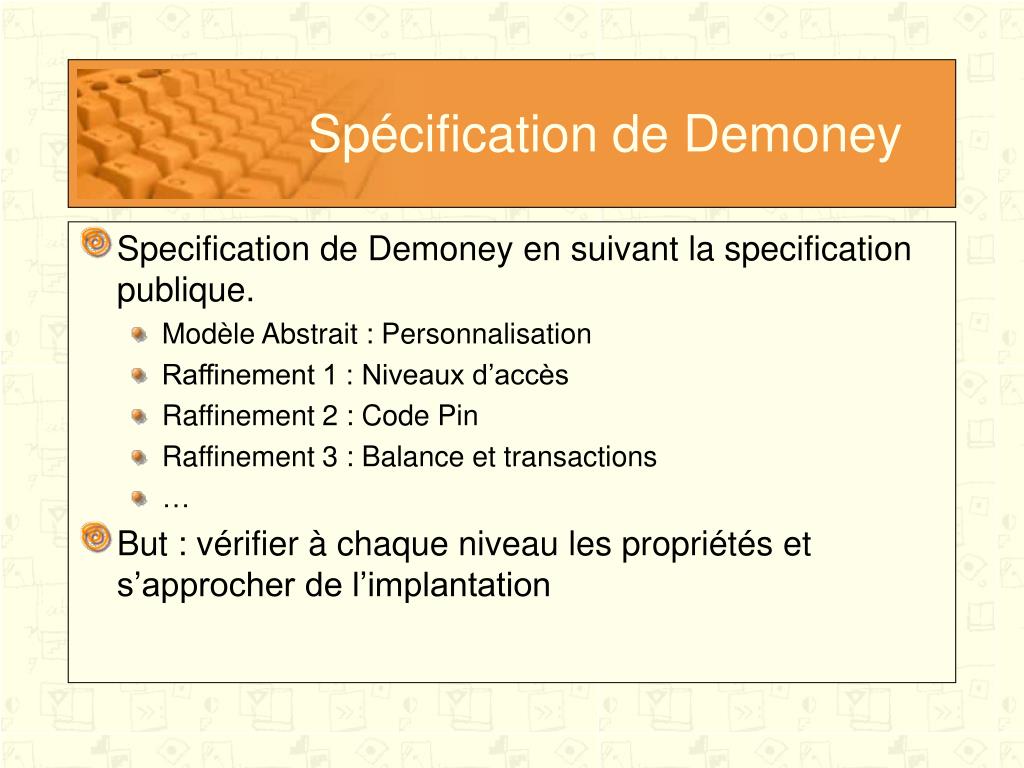 Spécification de Demoney

Specification de Demoney en suivant la specification publique.

Modèle Abstrait : Personnalisation

Raffinement 1 : Niveaux d’accès

Raffinement 2 : Code Pin

Raffinement 3 : Balance et transactions

…

But : vérifier à chaque niveau les propriétés et s’approcher de l’implantation